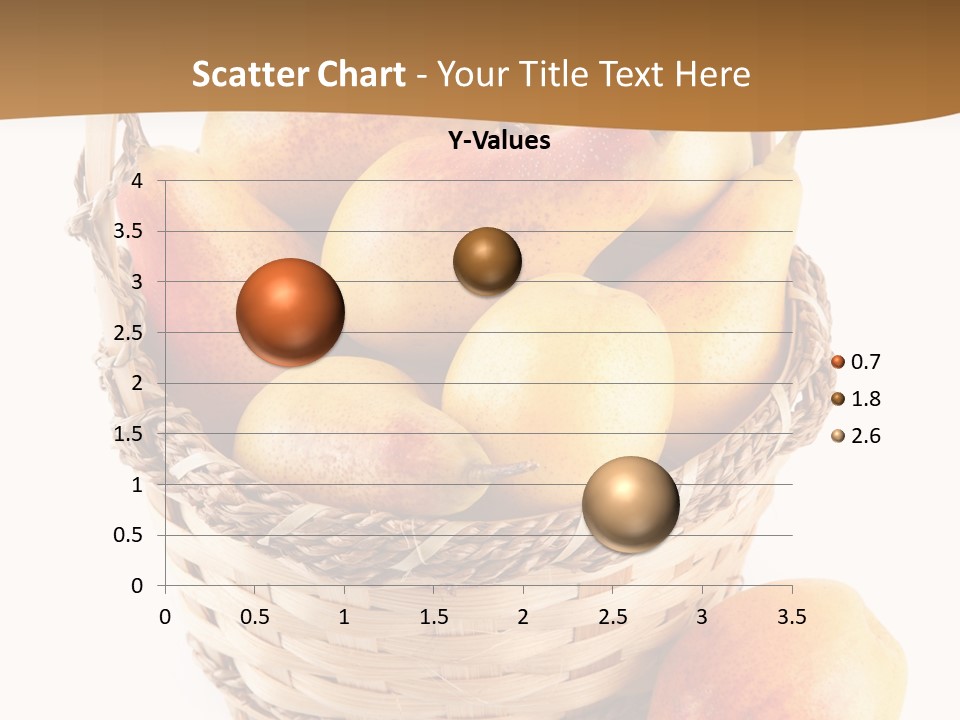 Scatter Chart - Your Title Text Here

Y-Values

4
3.5
3
2.5
2
1.5
1
0.5
0

0 0.5 1 1.5 2 2.5 3 3.5

0.7
1.8
2.6